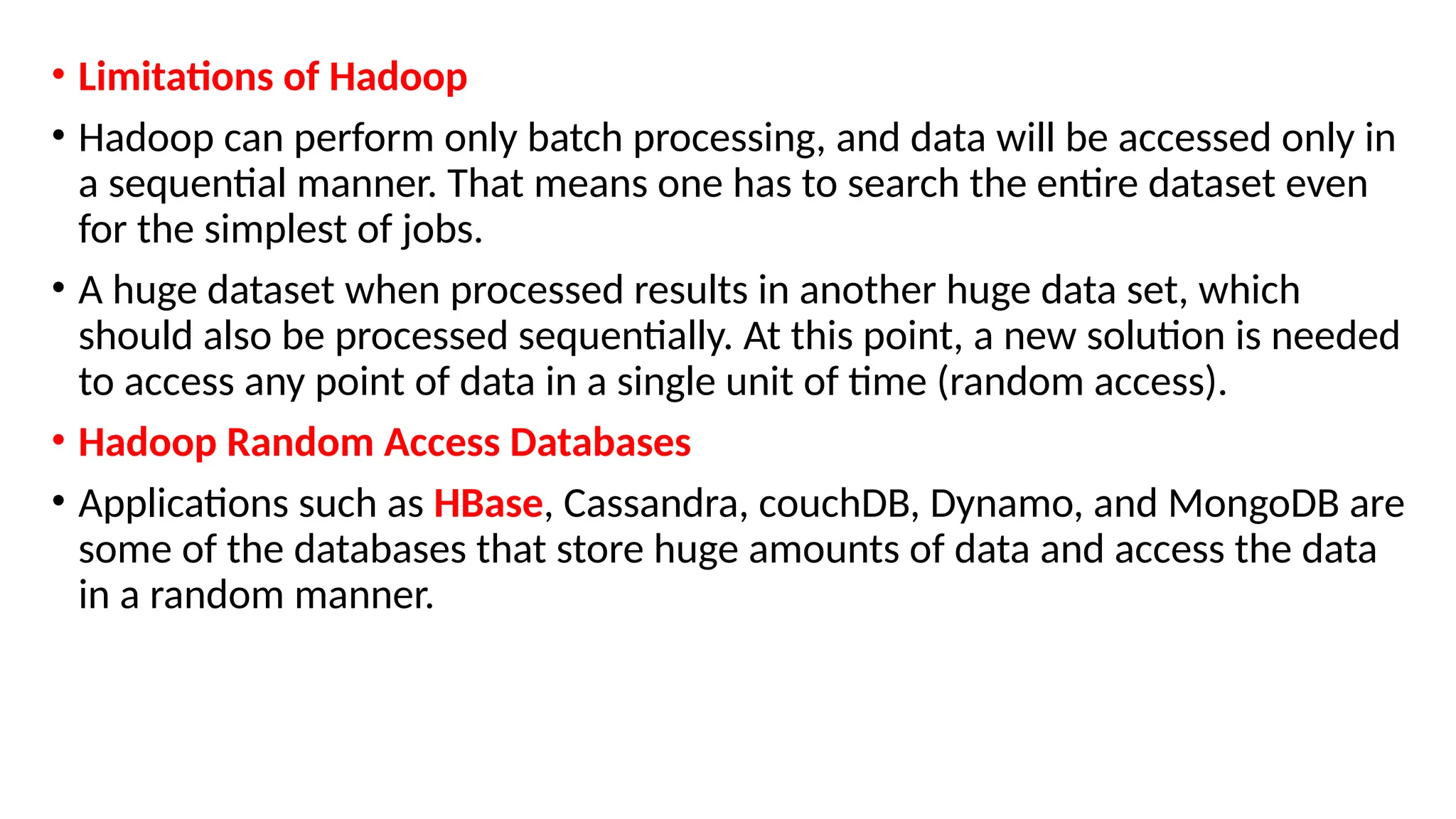 • Limitations of Hadoop

• Hadoop can perform only batch processing, and data will be accessed only in a sequential manner. That means one has to search the entire dataset even for the simplest of jobs.

• A huge dataset when processed results in another huge data set, which should also be processed sequentially. At this point, a new solution is needed to access any point of data in a single unit of time (random access).

• Hadoop Random Access Databases

• Applications such as HBase, Cassandra, couchDB, Dynamo, and MongoDB are some of the databases that store huge amounts of data and access the data in a random manner.